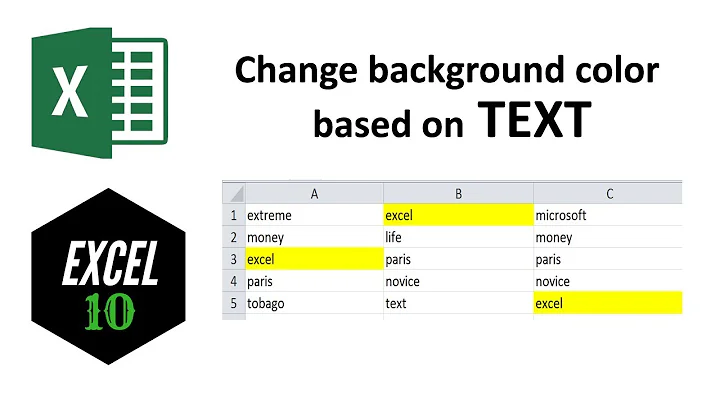 X

Change background color based on TEXT

EXCEL 10

| | A | B | C |
|---|---|---|---|
| 1 | extreme | excel | microsoft |
| 2 | money | life | money |
| 3 | excel | paris | paris |
| 4 | paris | novice | novice |
| 5 | tobago | text | excel |